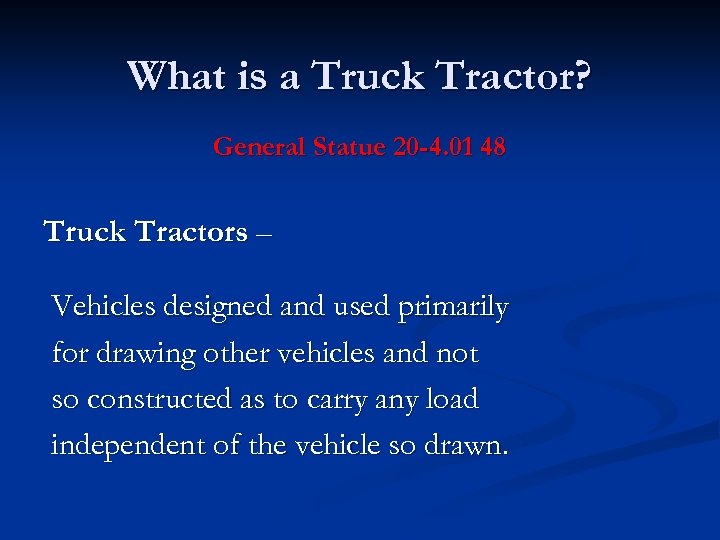 What is a Truck Tractor?

General Statue 20-4.01 48

Truck Tractors –

Vehicles designed and used primarily for drawing other vehicles and not so constructed as to carry any load independent of the vehicle so drawn.